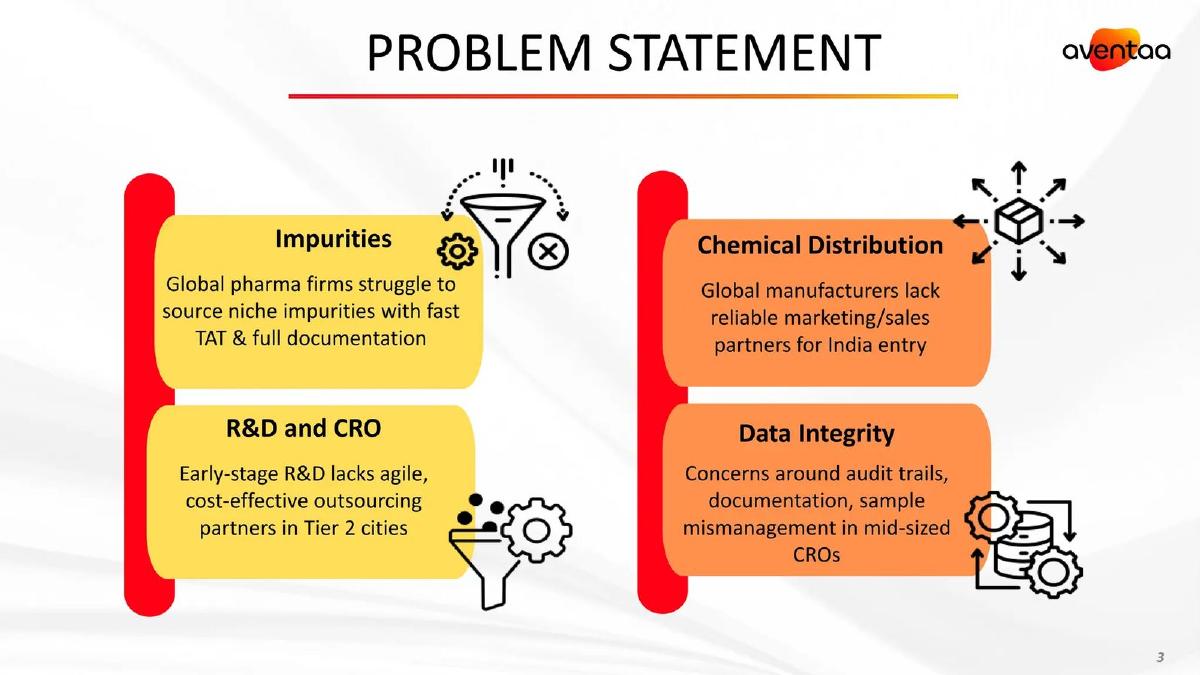 PROBLEM STATEMENT

aventaa

Impurities

Global pharma firms struggle to source niche impurities with fast TAT & full documentation

R&D and CRO

Early-stage R&D lacks agile, cost-effective outsourcing partners in Tier 2 cities

Chemical Distribution

Global manufacturers lack reliable marketing/sales partners for India entry

Data Integrity

Concerns around audit trails, documentation, sample mismanagement in mid-sized CROs

3